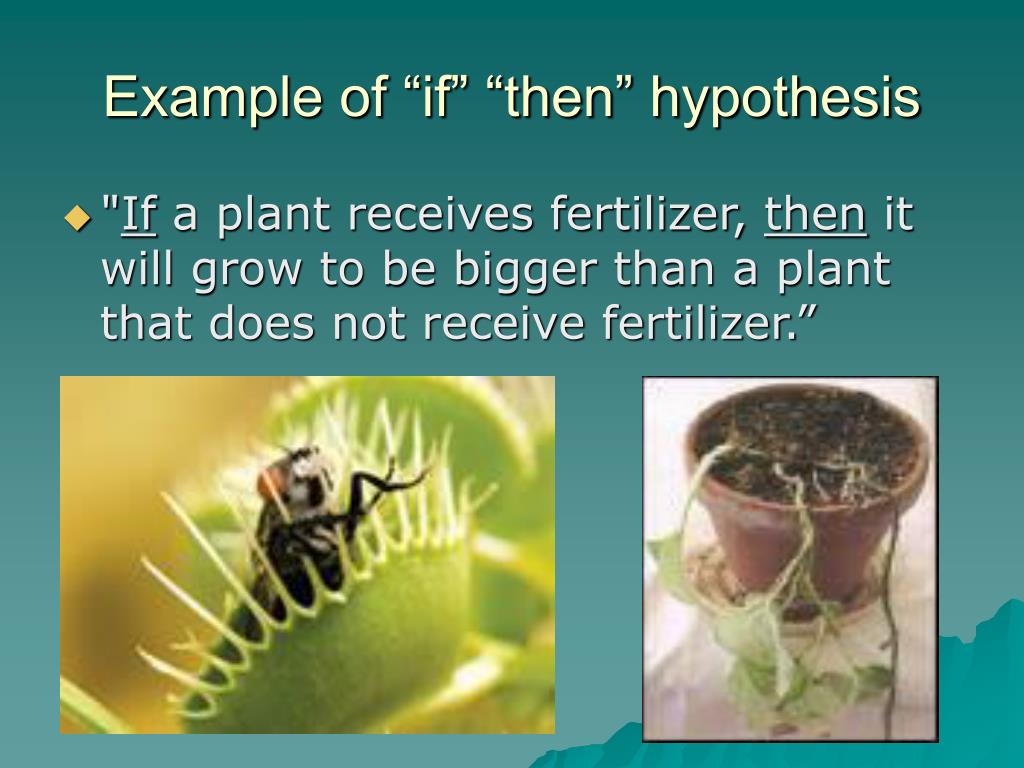 Example of “if” “then” hypothesis

"If a plant receives fertilizer, then it will grow to be bigger than a plant that does not receive fertilizer.”